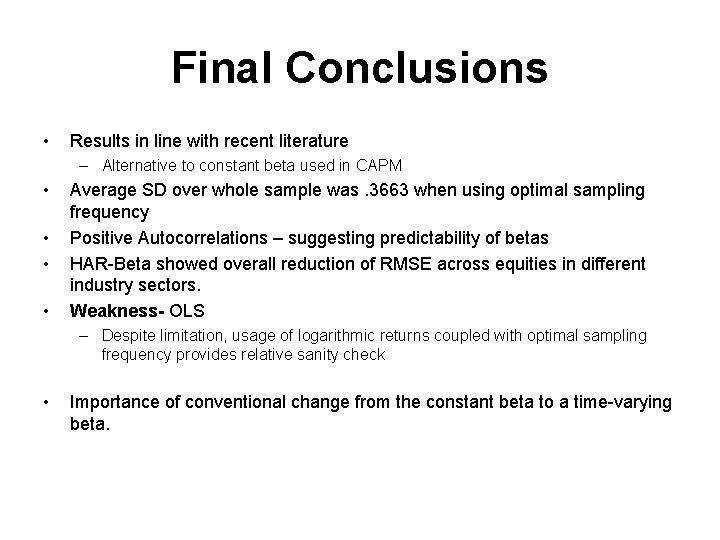 Final Conclusions

• Results in line with recent literature
 – Alternative to constant beta used in CAPM
• Average SD over whole sample was .3663 when using optimal sampling frequency
• Positive Autocorrelations – suggesting predictability of betas
• HAR-Beta showed overall reduction of RMSE across equities in different industry sectors.
• Weakness- OLS
 – Despite limitation, usage of logarithmic returns coupled with optimal sampling frequency provides relative sanity check

• Importance of conventional change from the constant beta to a time-varying beta.